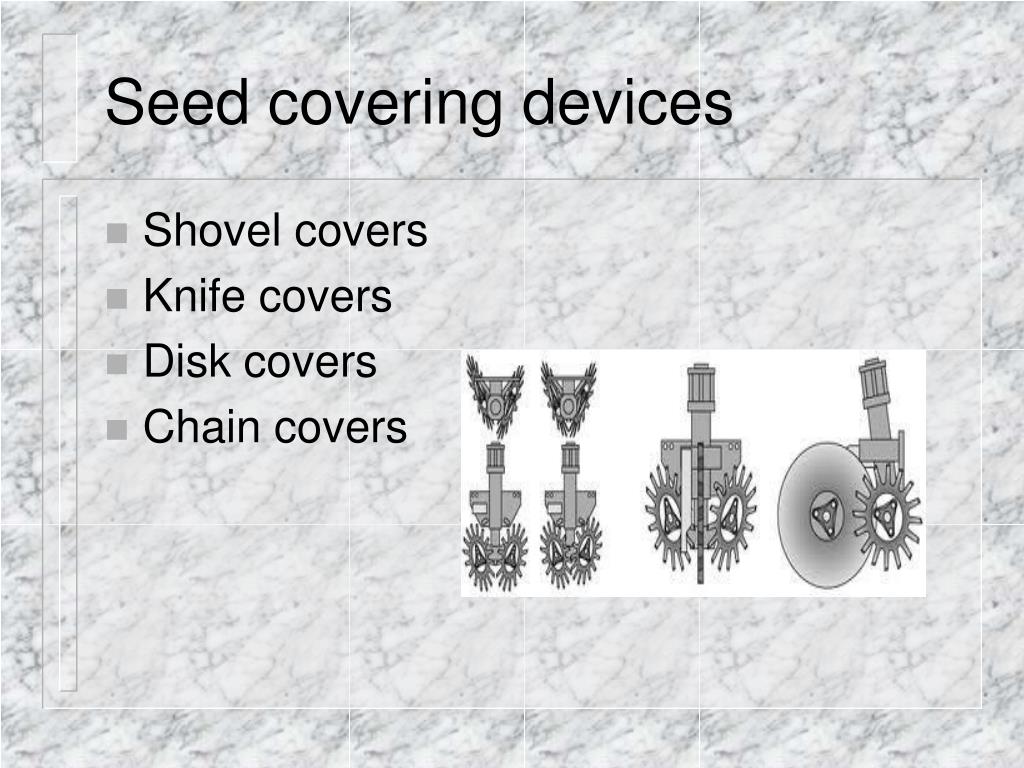 Seed covering devices

- Shovel covers
- Knife covers
- Disk covers
- Chain covers